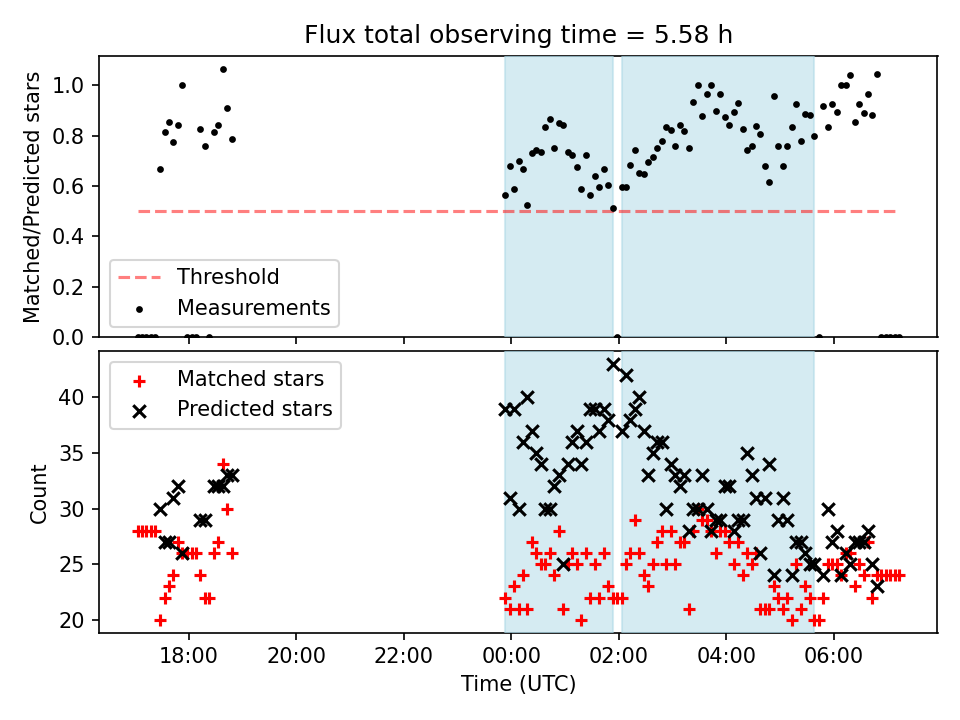 Flux total observing time = 5.58 h

Matched/Predicted stars

1.0
0.8
0.6
0.4
0.2
0.0

Threshold
Measurements

Matched stars
Predicted stars

Count

40
35
30
25
20

18:00
20:00
22:00
00:00
02:00
04:00
06:00

Time (UTC)